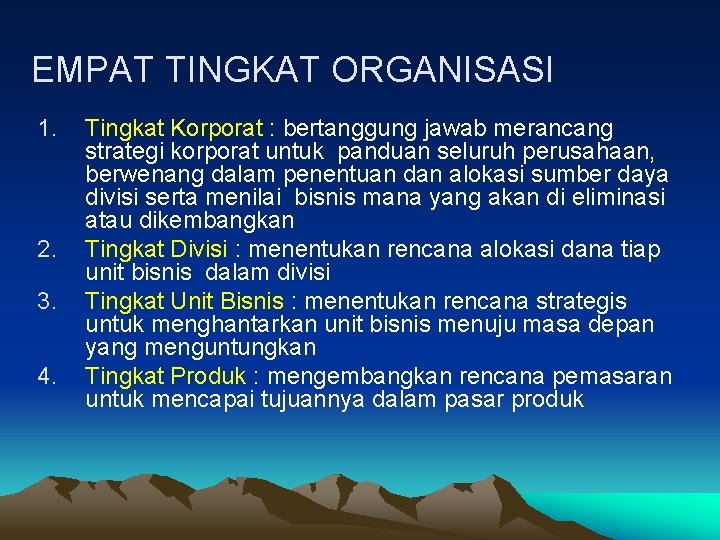 EMPAT TINGKAT ORGANISASI

1. Tingkat Korporat : bertanggung jawab merancang strategi korporat untuk panduan seluruh perusahaan, berwenang dalam penentuan dan alokasi sumber daya divisi serta menilai bisnis mana yang akan di eliminasi atau dikembangkan
2. Tingkat Divisi : menentukan rencana alokasi dana tiap unit bisnis dalam divisi
3. Tingkat Unit Bisnis : menentukan rencana strategis untuk menghantarkan unit bisnis menuju masa depan yang menguntungkan
4. Tingkat Produk : mengembangkan rencana pemasaran untuk mencapai tujuannya dalam pasar produk